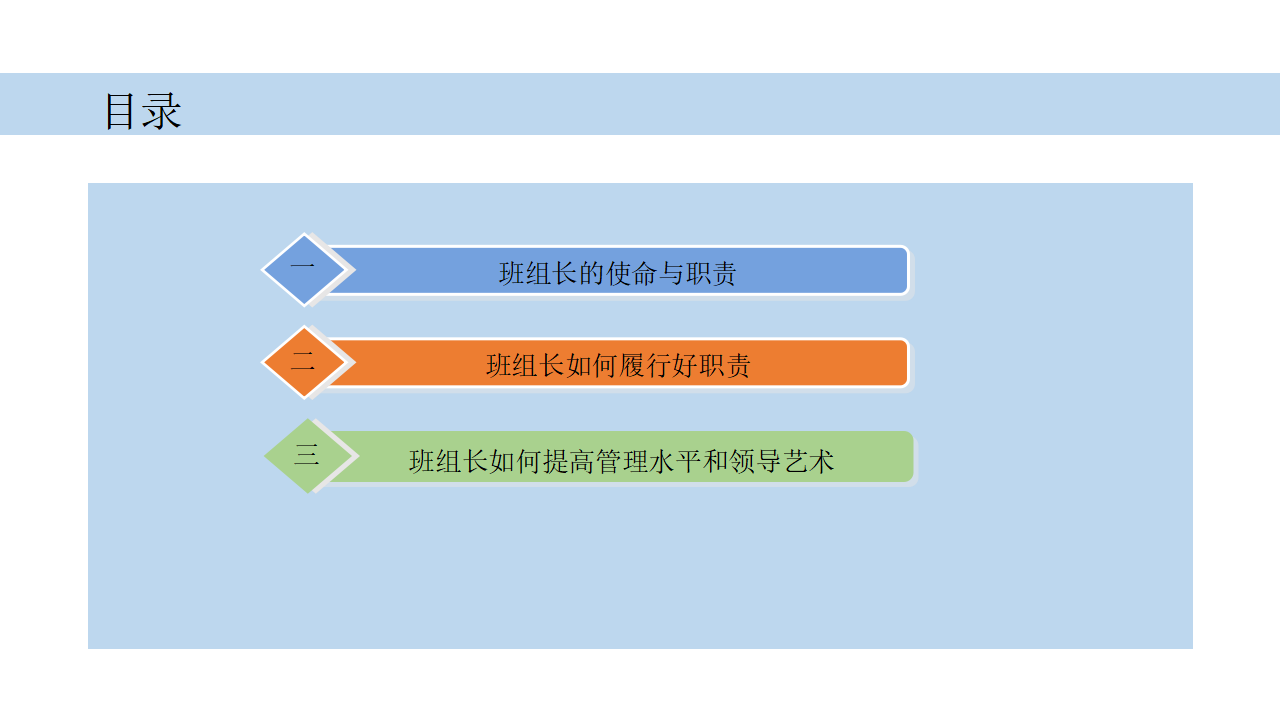 目录

一 班组长的使命与职责

二 班组长如何履行好职责

三 班组长如何提高管理水平和领导艺术